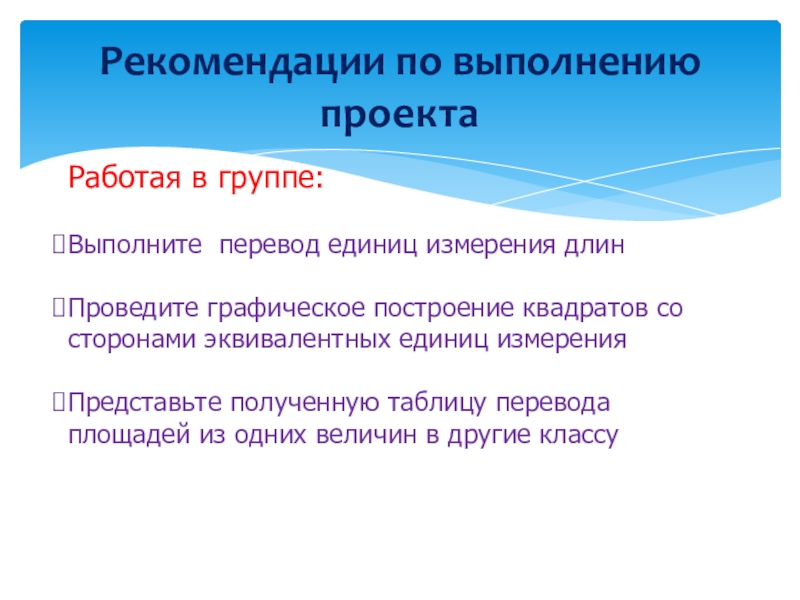 Рекомендации по выполнению проекта

Работая в группе:

Выполните перевод единиц измерения длин

Проведите графическое построение квадратов со сторонами эквивалентных единиц измерения

Представьте полученную таблицу перевода площадей из одних величин в другие классу